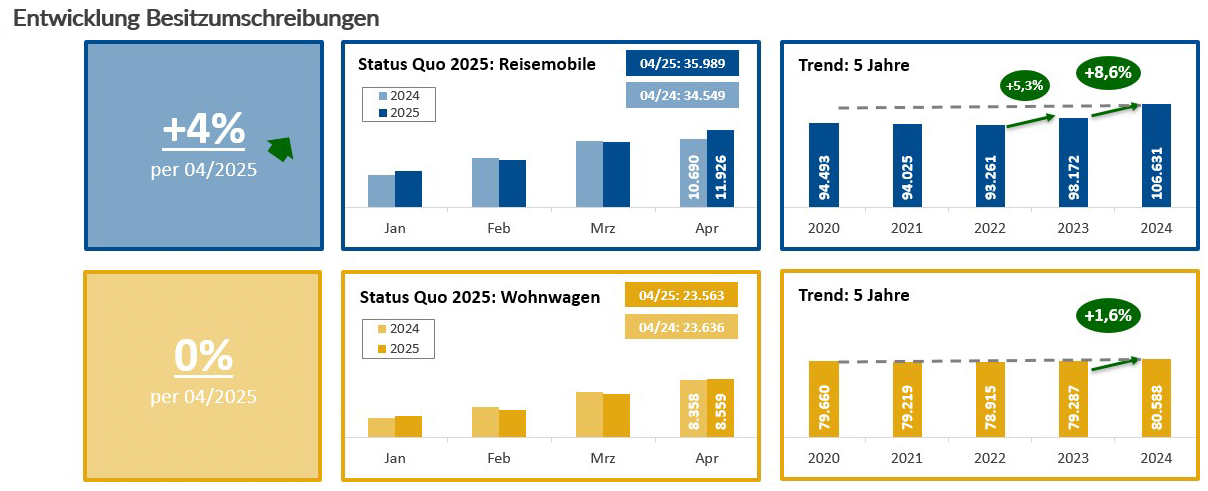 Entwicklung Besitzumschreibungen

+4%
per 04/2025

Status Quo 2025: Reisemobile
04/25: 35.989
04/24: 34.549
2024
2025
10.690
11.926
Jan
Feb
Mrz
Apr

Trend: 5 Jahre
+5,3%
+8,6%
94.493
94.025
93.261
98.172
106.631
2020
2021
2022
2023
2024

0%
per 04/2025

Status Quo 2025: Wohnwagen
04/25: 23.563
04/24: 23.636
2024
2025
8.358
8.559
Jan
Feb
Mrz
Apr

Trend: 5 Jahre
+1,6%
79.660
79.219
78.915
79.287
80.588
2020
2021
2022
2023
2024